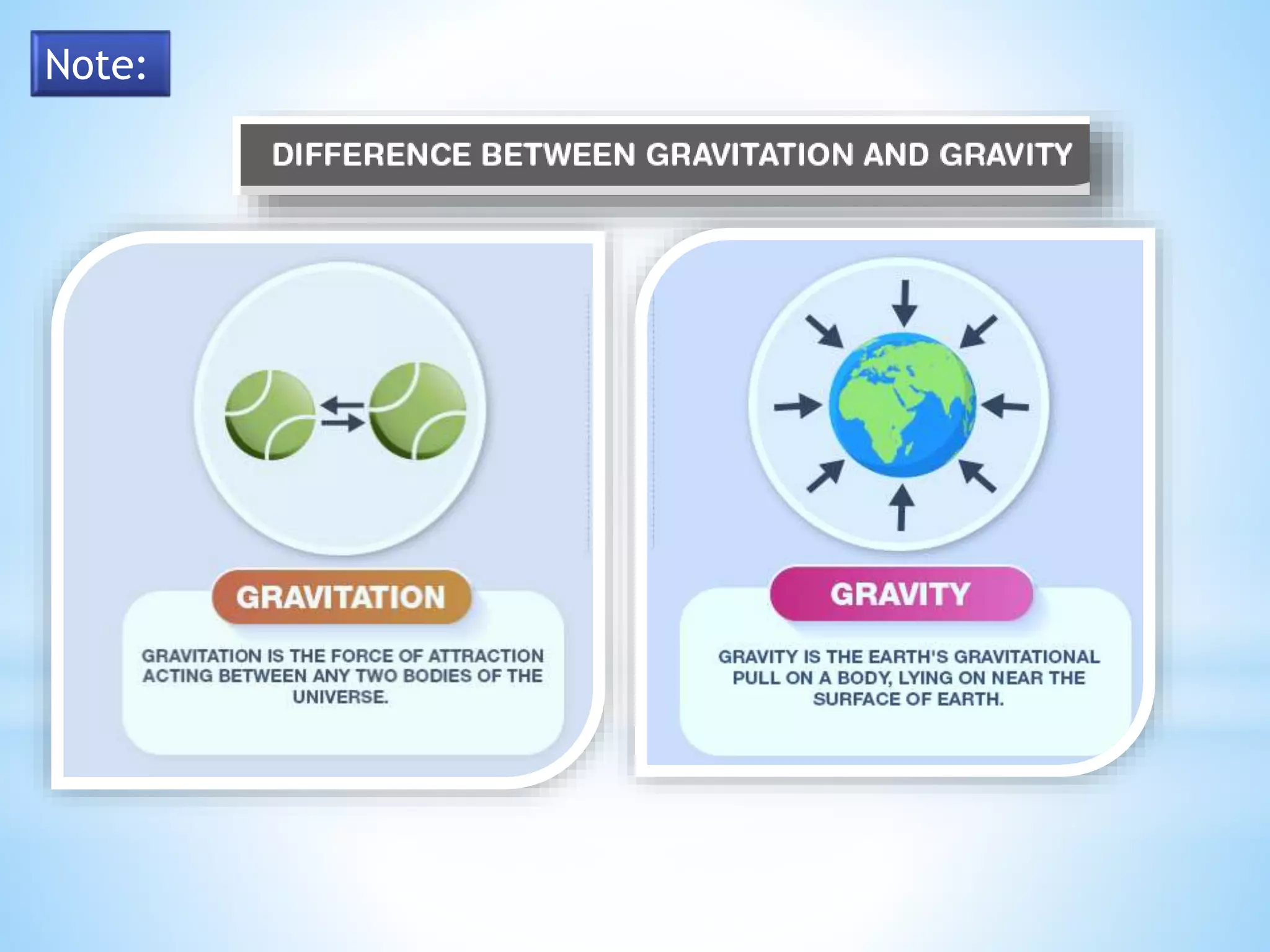 Note:

DIFFERENCE BETWEEN GRAVITATION AND GRAVITY

GRAVITATION

GRAVITATION IS THE FORCE OF ATTRACTION ACTING BETWEEN ANY TWO BODIES OF THE UNIVERSE.

GRAVITY

GRAVITY IS THE EARTH'S GRAVITATIONAL PULL ON A BODY, LYING ON NEAR THE SURFACE OF EARTH.